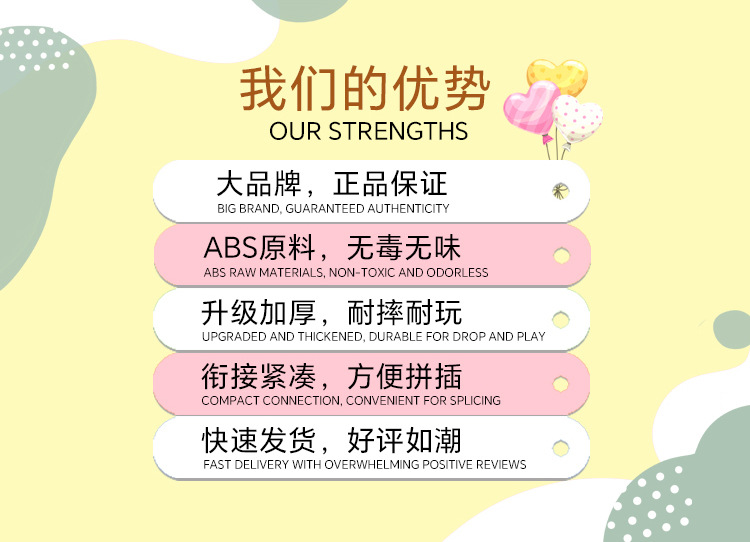 我们的优势
OUR STRENGTHS

大品牌，正品保证
BIG BRAND, GUARANTEED AUTHENTICITY

ABS原料，无毒无味
ABS RAW MATERIALS, NON-TOXIC AND ODORLESS

升级加厚，耐摔耐玩
UPGRADED AND THICKENED, DURABLE FOR DROP AND PLAY

衔接紧凑，方便拼插
COMPACT CONNECTION, CONVENIENT FOR SPLICING

快速发货，好评如潮
FAST DELIVERY WITH OVERWHELMING POSITIVE REVIEWS